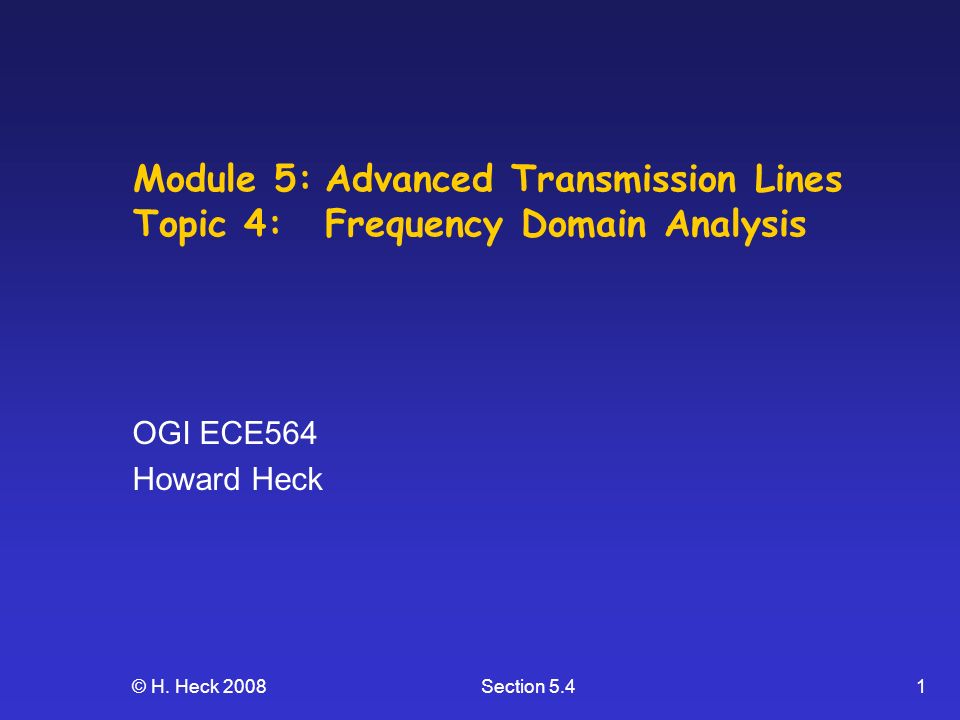 Module 5: Advanced Transmission Lines
Topic 4: Frequency Domain Analysis

OGI ECE564
Howard Heck

© H. Heck 2008
Section 5.4
1